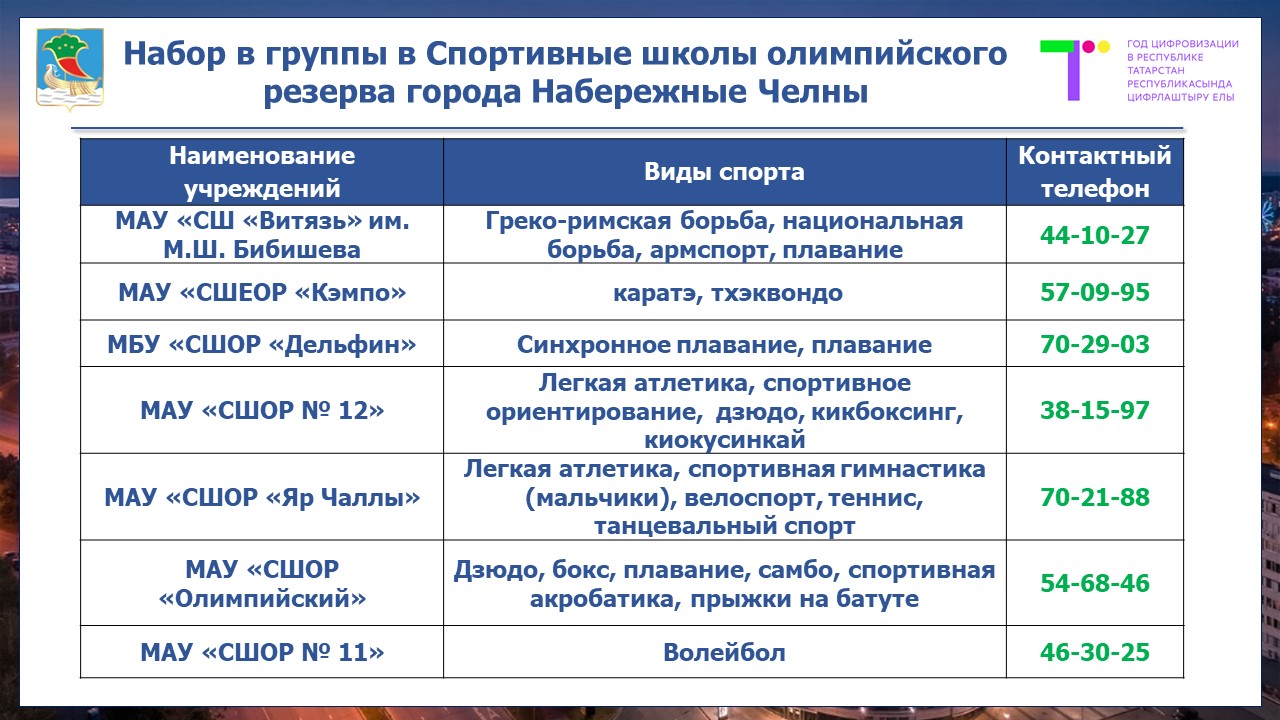 Набор в группы в Спортивные школы олимпийского резерва города Набережные Челны

ГОД ЦИФРОВИЗАЦИИ В РЕСПУБЛИКЕ ТАТАРСТАН
РЕСПУБЛИКАСЫНДА ЦИФРЛАШТЫРУ ЕЛЫ

| Наименование учреждений | Виды спорта | Контактный телефон |
|---|---|---|
| МАУ «СШ «Витязь» им. М.Ш. Бибишева | Греко-римская борьба, национальная борьба, армспорт, плавание | 44-10-27 |
| МАУ «СШЕОР «Кэмпо» | каратэ, тхэквондо | 57-09-95 |
| МБУ «СШОР «Дельфин» | Синхронное плавание, плавание | 70-29-03 |
| МАУ «СШОР № 12» | Легкая атлетика, спортивное ориентирование, дзюдо, кикбоксинг, киокусинкай | 38-15-97 |
| МАУ «СШОР «Яр Чаллы» | Легкая атлетика, спортивная гимнастика (мальчики), велоспорт, теннис, танцевальный спорт | 70-21-88 |
| МАУ «СШОР «Олимпийский» | Дзюдо, бокс, плавание, самбо, спортивная акробатика, прыжки на батуте | 54-68-46 |
| МАУ «СШОР № 11» | Волейбол | 46-30-25 |